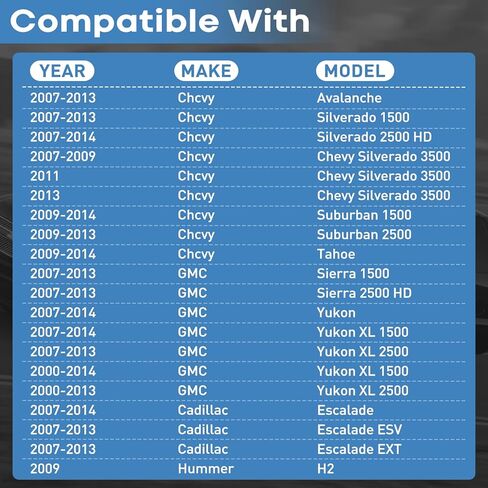 Compatible With

| YEAR | MAKE | MODEL |
|---|---|---|
| 2007-2013 | Chcvy | Avalanche |
| 2007-2013 | Chcvy | Silverado 1500 |
| 2007-2014 | Chcvy | Silverado 2500 HD |
| 2007-2009 | Chcvy | Chevy Silverado 3500 |
| 2011 | Chcvy | Chevy Silverado 3500 |
| 2013 | Chcvy | Chevy Silverado 3500 |
| 2009-2014 | Chcvy | Suburban 1500 |
| 2009-2013 | Chcvy | Suburban 2500 |
| 2009-2014 | Chcvy | Tahoe |
| 2007-2013 | GMC | Sierra 1500 |
| 2007-2013 | GMC | Sierra 2500 HD |
| 2007-2014 | GMC | Yukon |
| 2007-2014 | GMC | Yukon XL 1500 |
| 2007-2013 | GMC | Yukon XL 2500 |
| 2000-2014 | GMC | Yukon XL 1500 |
| 2000-2013 | GMC | Yukon XL 2500 |
| 2007-2014 | Cadillac | Escalade |
| 2007-2013 | Cadillac | Escalade ESV |
| 2007-2013 | Cadillac | Escalade EXT |
| 2009 | Hummer | H2 |